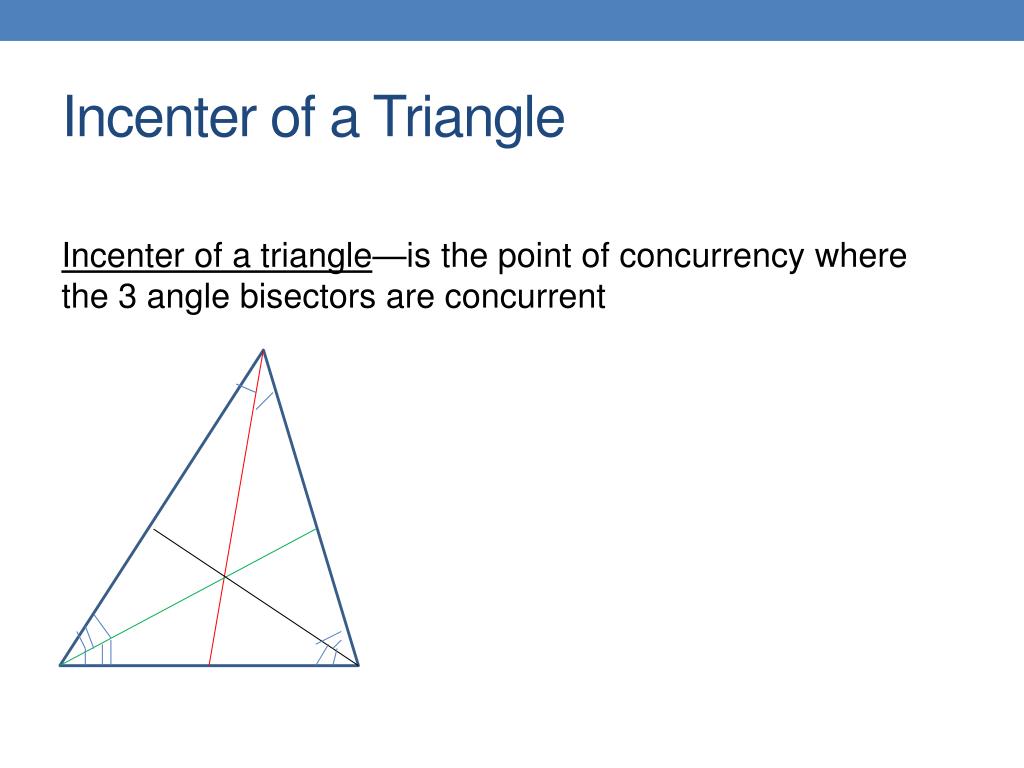 Incenter of a Triangle

Incenter of a triangle—is the point of concurrency where the 3 angle bisectors are concurrent